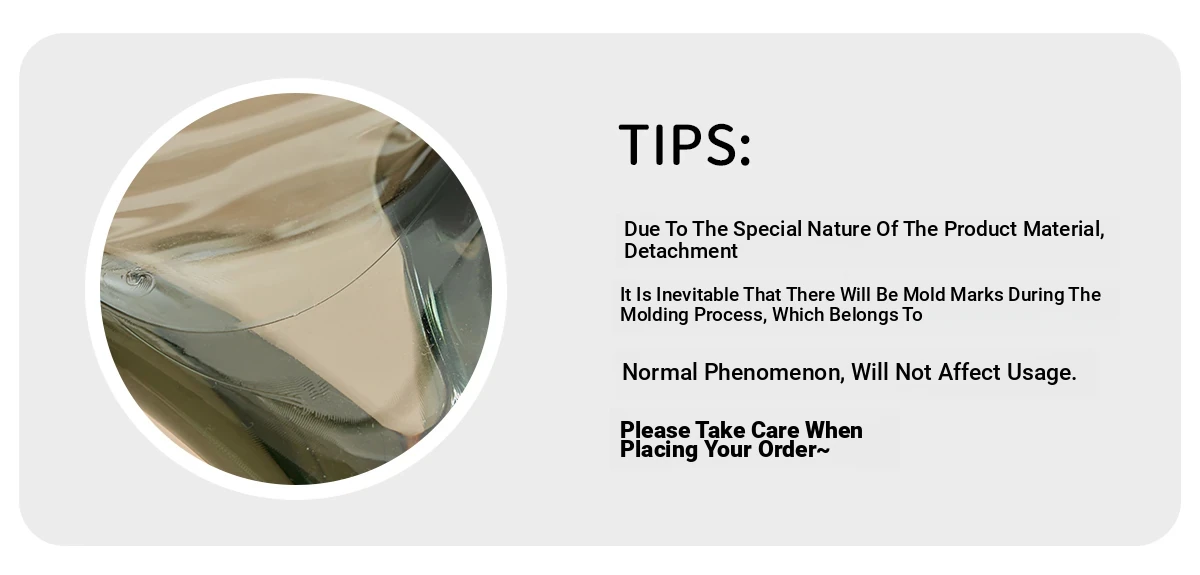 TIPS:

Due To The Special Nature Of The Product Material, Detachment

It Is Inevitable That There Will Be Mold Marks During The Molding Process, Which Belongs To

Normal Phenomenon, Will Not Affect Usage.

Please Take Care When Placing Your Order~